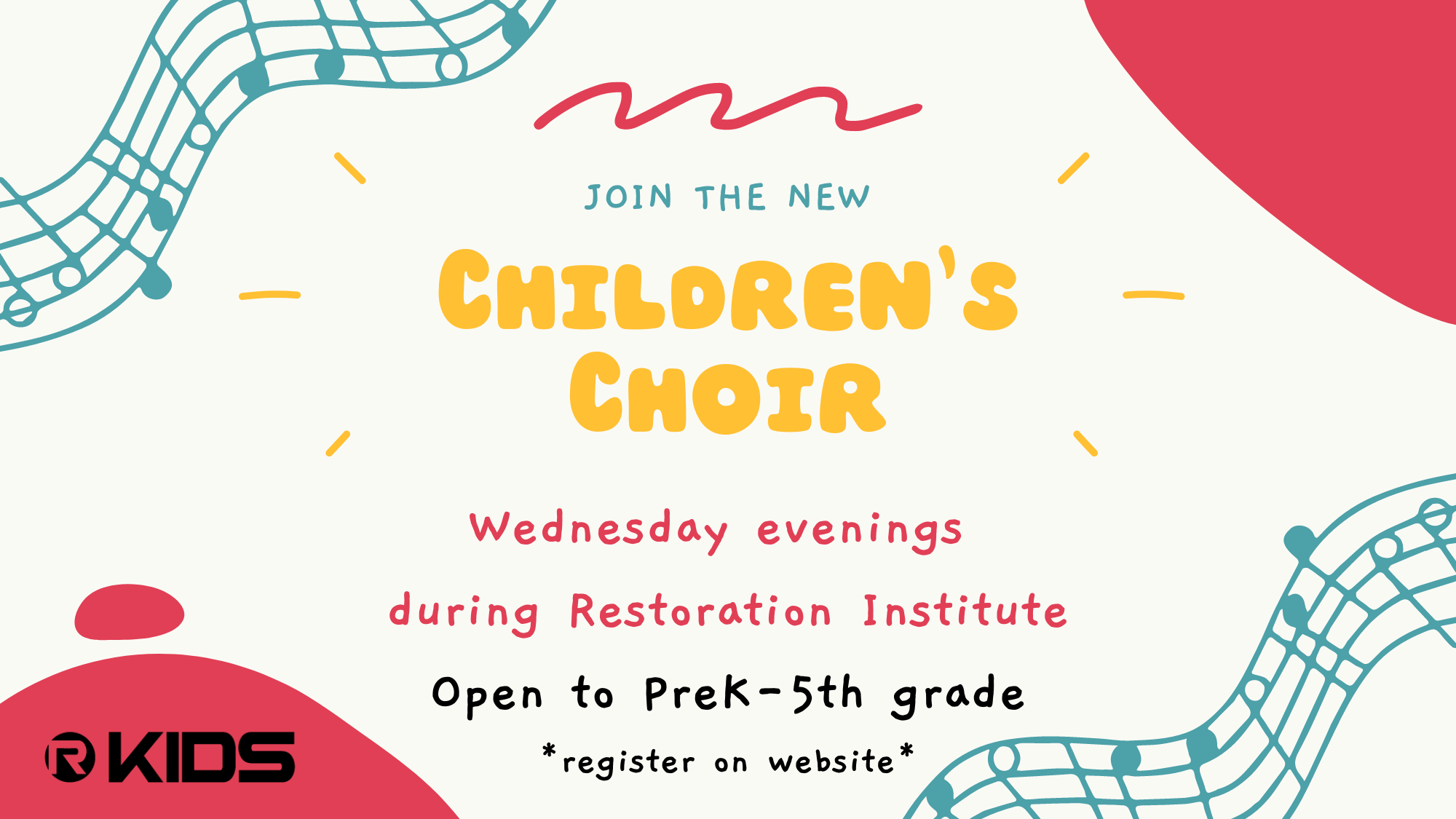 JOIN THE NEW

CHILDREN'S CHOIR

Wednesday evenings during Restoration Institute

Open to PreK-5th grade

*register on website*

R KIDS